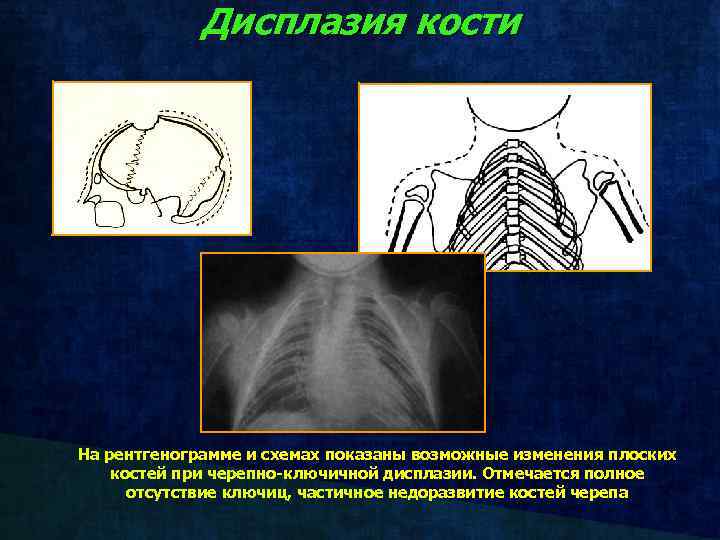 Дисплазия кости

На рентгенограмме и схемах показаны возможные изменения плоских костей при черепно-ключичной дисплазии. Отмечается полное отсутствие ключиц, частичное недоразвитие костей черепа